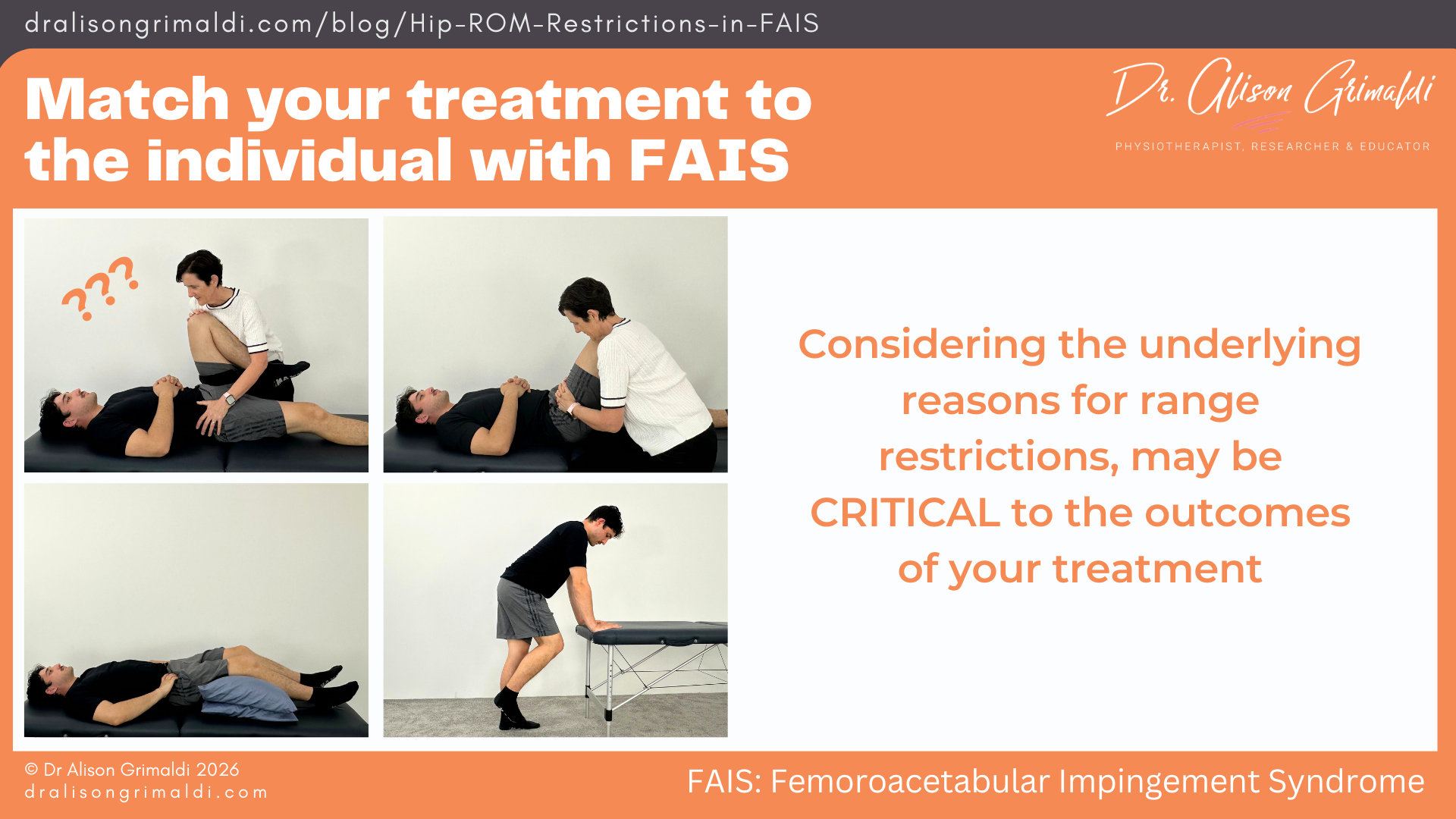 dralisongrimaldi.com/blog/Hip-ROM-Restrictions-in-FAIS

Match your treatment to the individual with FAIS

Dr. Alison Grimaldi
PHYSIOTHERAPIST, RESEARCHER & EDUCATOR

???

Considering the underlying reasons for range restrictions, may be CRITICAL to the outcomes of your treatment

© Dr Alison Grimaldi 2026
dralisongrimaldi.com

FAIS: Femoroacetabular Impingement Syndrome